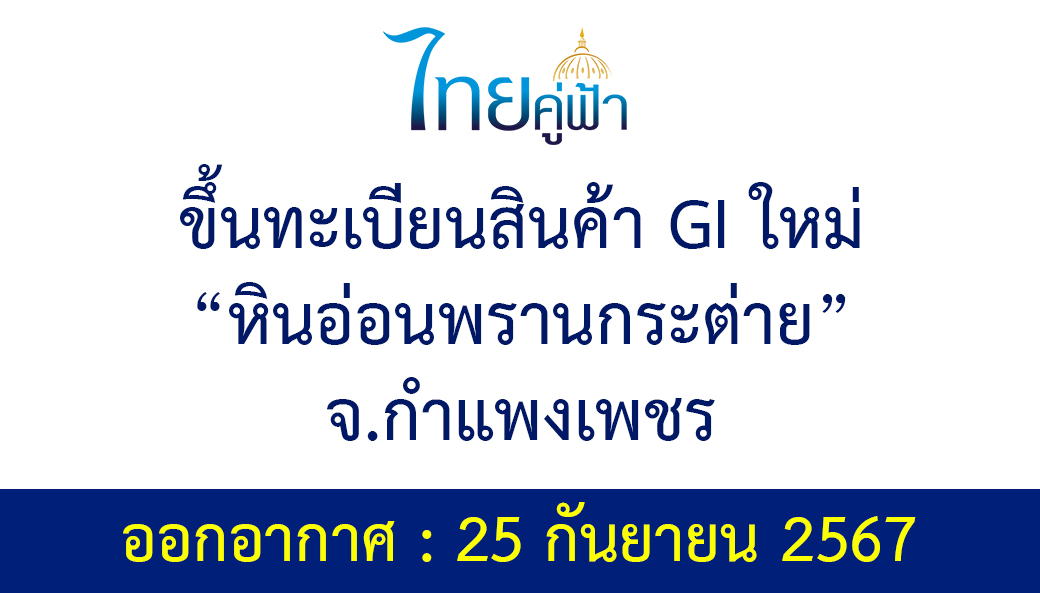 ไทยคู่ฟ้า

ขึ้นทะเบียนสินค้า GI ใหม่
“หินอ่อนพรานกระต่าย”
จ.กำแพงเพชร

ออกอากาศ : 25 กันยายน 2567